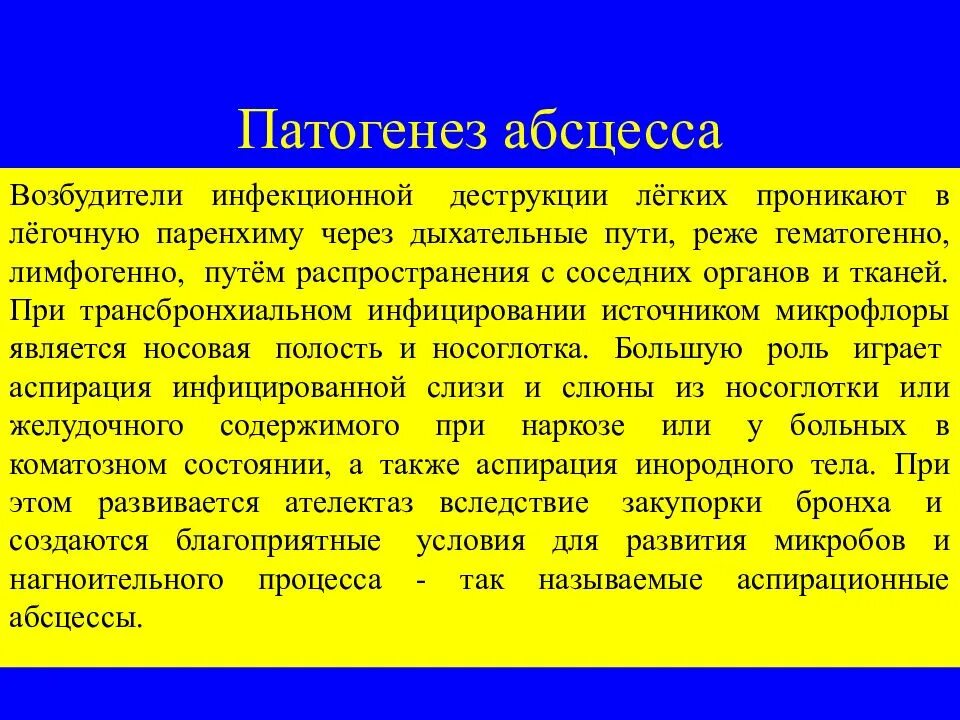 Патогенез абсцесса

Возбудители инфекционной деструкции лёгких проникают в лёгочную паренхиму через дыхательные пути, реже гематогенно, лимфогенно, путём распространения с соседних органов и тканей. При трансбронхиальном инфицировании источником микрофлоры является носовая полость и носоглотка. Большую роль играет аспирация инфицированной слизи и слюны из носоглотки или желудочного содержимого при наркозе или у больных в коматозном состоянии, а также аспирация инородного тела. При этом развивается ателектаз вследствие закупорки бронха и создаются благоприятные условия для развития микробов и нагноительного процесса - так называемые аспирационные абсцессы.